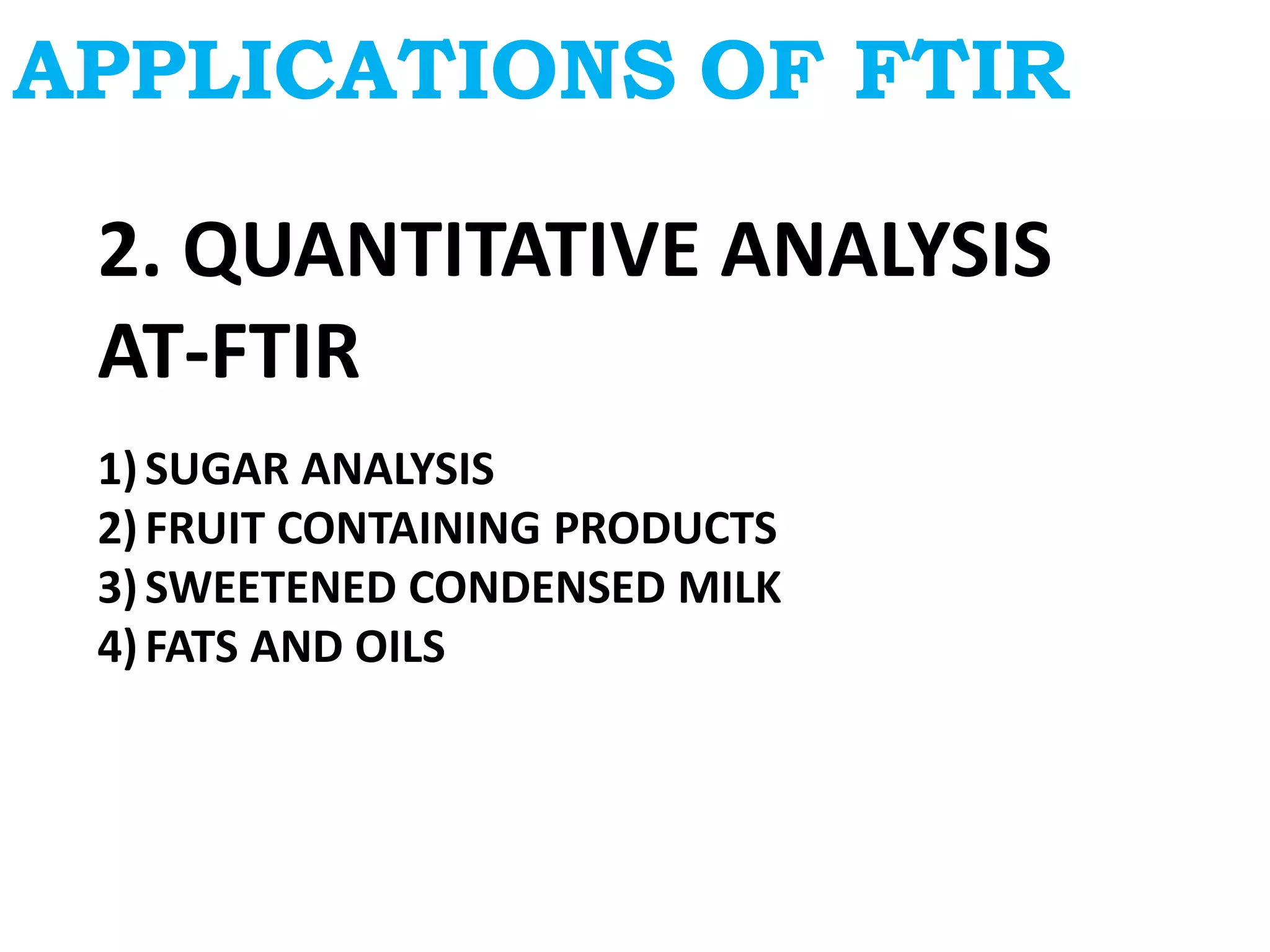 APPLICATIONS OF FTIR

2. QUANTITATIVE ANALYSIS AT-FTIR

1) SUGAR ANALYSIS
2) FRUIT CONTAINING PRODUCTS
3) SWEETENED CONDENSED MILK
4) FATS AND OILS